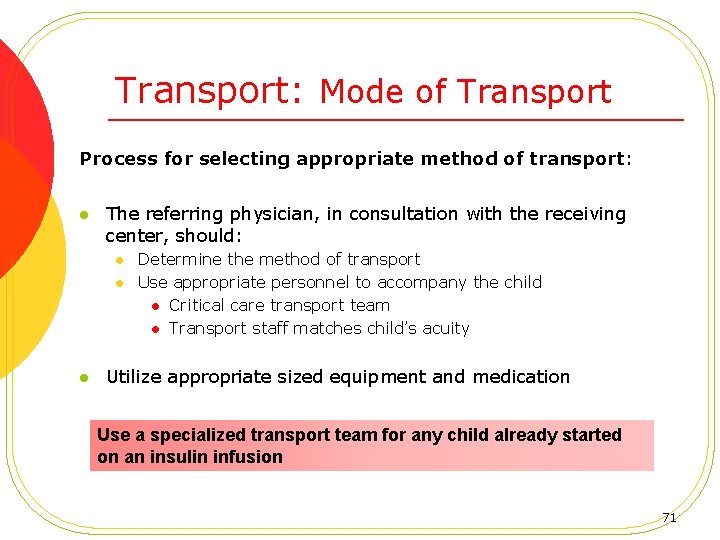 Transport: Mode of Transport

Process for selecting appropriate method of transport:

- The referring physician, in consultation with the receiving center, should:
  - Determine the method of transport
  - Use appropriate personnel to accompany the child
    - Critical care transport team
    - Transport staff matches child's acuity

- Utilize appropriate sized equipment and medication

Use a specialized transport team for any child already started on an insulin infusion

71